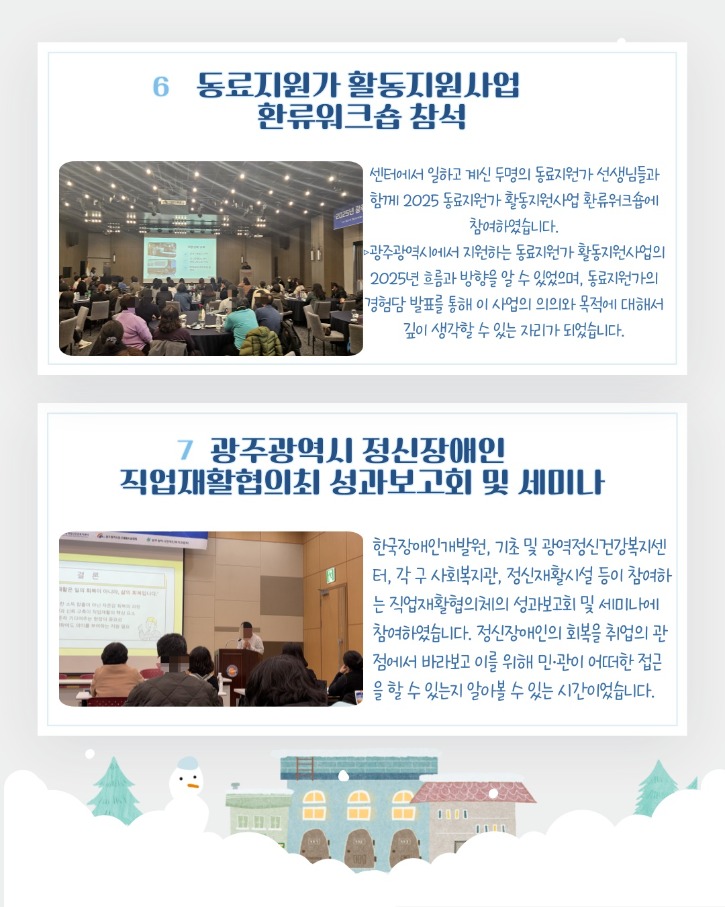 6 동료지원가 활동지원사업 환류워크숍 참석

센터에서 일하고 계신 두명의 동료지원가 선생님들과 함께 2025 동료지원가 활동지원사업 환류워크숍에 참여하였습니다.
>광주광역시에서 지원하는 동료지원가 활동지원사업의 2025년 흐름과 방향을 알 수 있었으며, 동료지원가의 경험담 발표를 통해 이 사업의 의의와 목적에 대해서 깊이 생각할 수 있는 자리가 되었습니다.

7 광주광역시 정신장애인 직업재활협의체 성과보고회 및 세미나

결 론

한국장애인개발원, 기초 및 광역정신건강복지센터, 각 구 사회복지관, 정신재활시설 등이 참여하는 직업재활협의체의 성과보고회 및 세미나에 참여하였습니다. 정신장애인의 회복을 취업의 관점에서 바라보고 이를 위해 민·관이 어떠한 접근을 할 수 있는지 알아볼 수 있는 시간이었습니다.